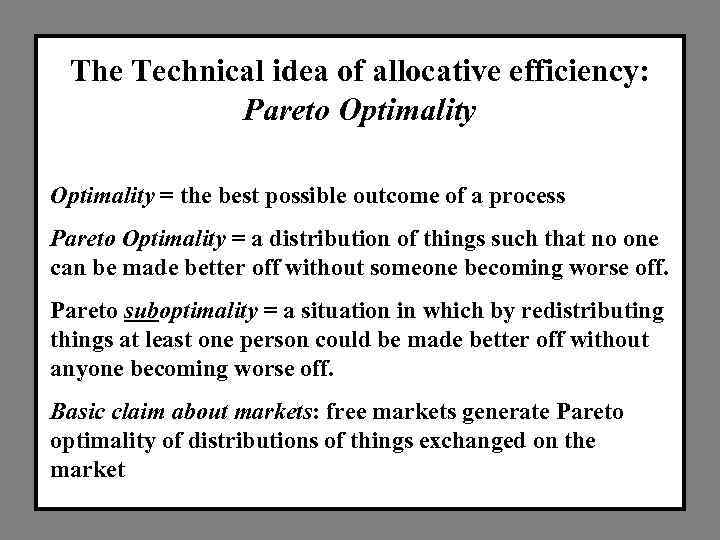 The Technical idea of allocative efficiency:
Pareto Optimality

Optimality = the best possible outcome of a process

Pareto Optimality = a distribution of things such that no one can be made better off without someone becoming worse off.

Pareto suboptimality = a situation in which by redistributing things at least one person could be made better off without anyone becoming worse off.

Basic claim about markets: free markets generate Pareto optimality of distributions of things exchanged on the market